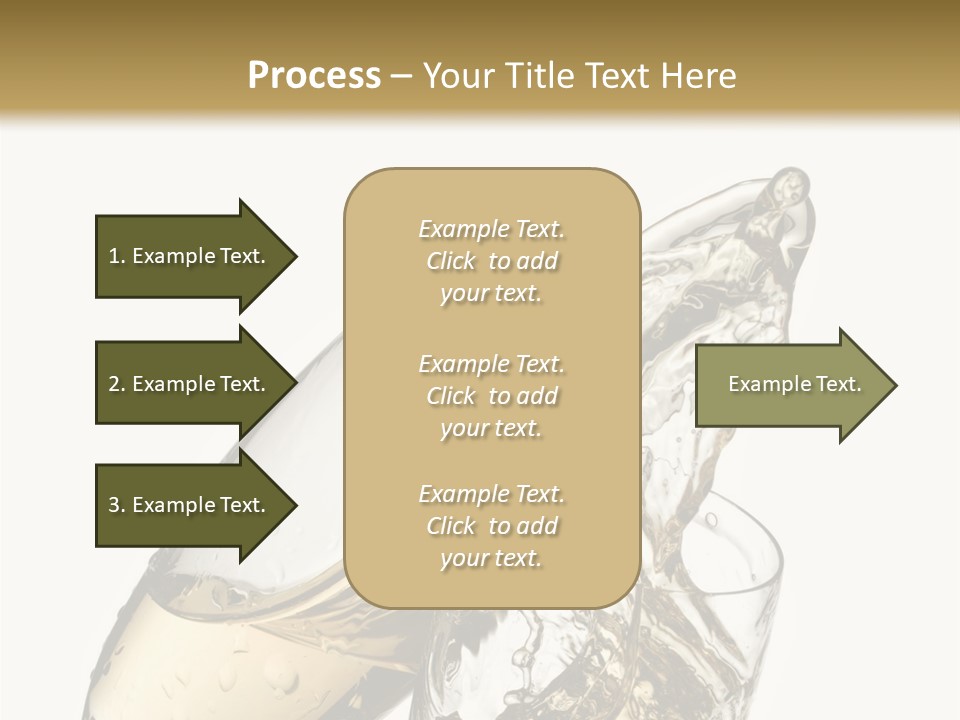 Process – Your Title Text Here

1. Example Text.

2. Example Text.

3. Example Text.

Example Text. Click to add your text.

Example Text. Click to add your text.

Example Text. Click to add your text.

Example Text.